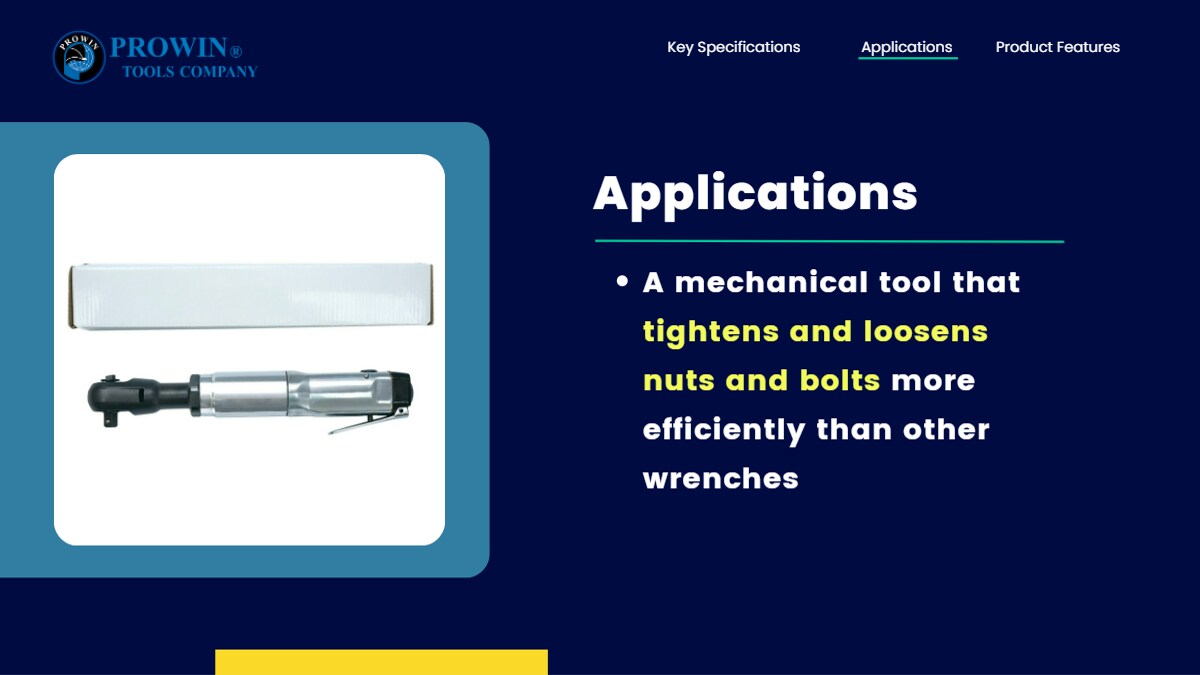 PROWIN
PROWIN®
TOOLS COMPANY

Key Specifications
Applications
Product Features

Applications

• A mechanical tool that tightens and loosens nuts and bolts more efficiently than other wrenches